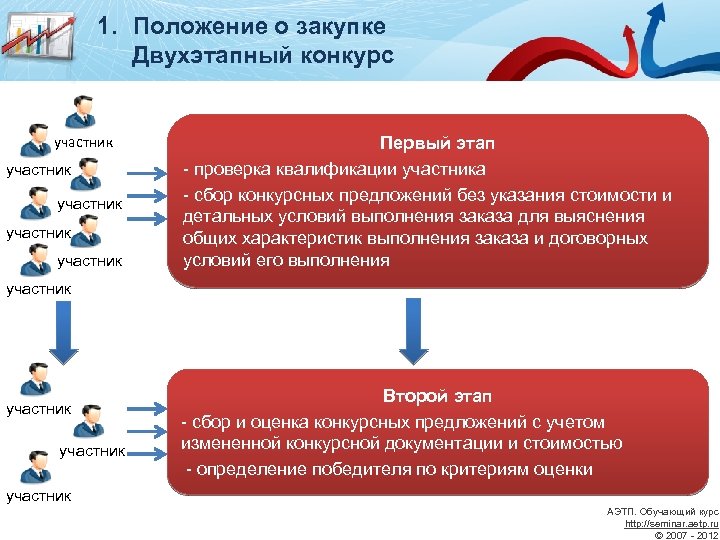 1. Положение о закупке
Двухэтапный конкурс

участник
участник
участник
участник
участник
участник

Первый этап
- проверка квалификации участника
- сбор конкурсных предложений без указания стоимости и детальных условий выполнения заказа для выяснения общих характеристик выполнения заказа и договорных условий его выполнения

участник
участник
участник

Второй этап
- сбор и оценка конкурсных предложений с учетом измененной конкурсной документации и стоимостью
- определение победителя по критериям оценки

АЭТП. Обучающий курс
http://seminar.aetp.ru
© 2007 - 2012